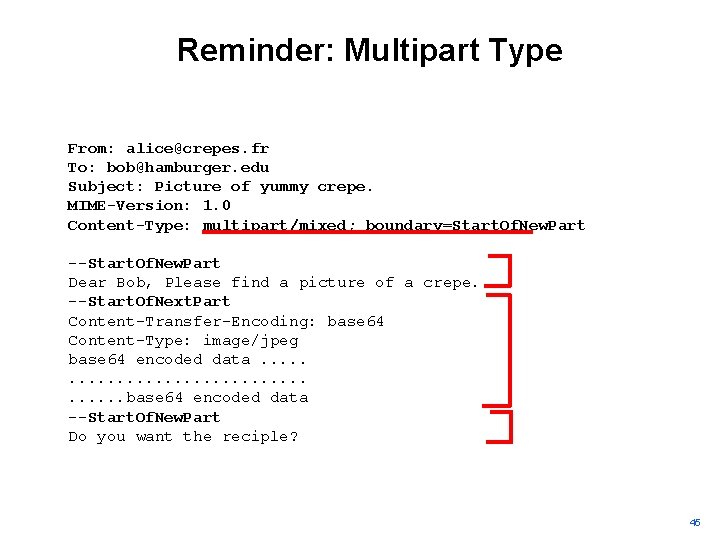 Reminder: Multipart Type

From: alice@crepes.fr
To: bob@hamburger.edu
Subject: Picture of yummy crepe.
MIME-Version: 1.0
Content-Type: multipart/mixed; boundary=StartOfNewPart

--StartOfNewPart
Dear Bob, Please find a picture of a crepe.
--StartOfNextPart
Content-Transfer-Encoding: base64
Content-Type: image/jpeg
base64 encoded data .....
.........................
......base64 encoded data
--StartOfNewPart
Do you want the reciple?

45